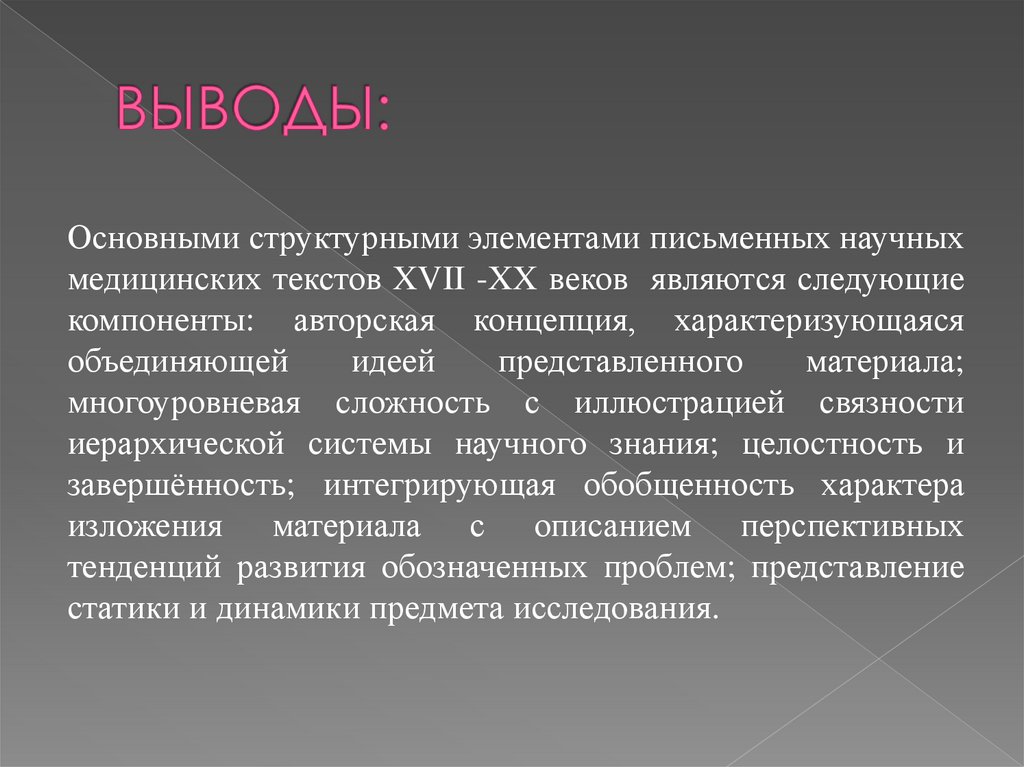 ВЫВОДЫ:

Основными структурными элементами письменных научных медицинских текстов XVII -XX веков являются следующие компоненты: авторская концепция, характеризующаяся объединяющей идеей представленного материала; многоуровневая сложность с иллюстрацией связности иерархической системы научного знания; целостность и завершённость; интегрирующая обобщенность характера изложения материала с описанием перспективных тенденций развития обозначенных проблем; представление статики и динамики предмета исследования.